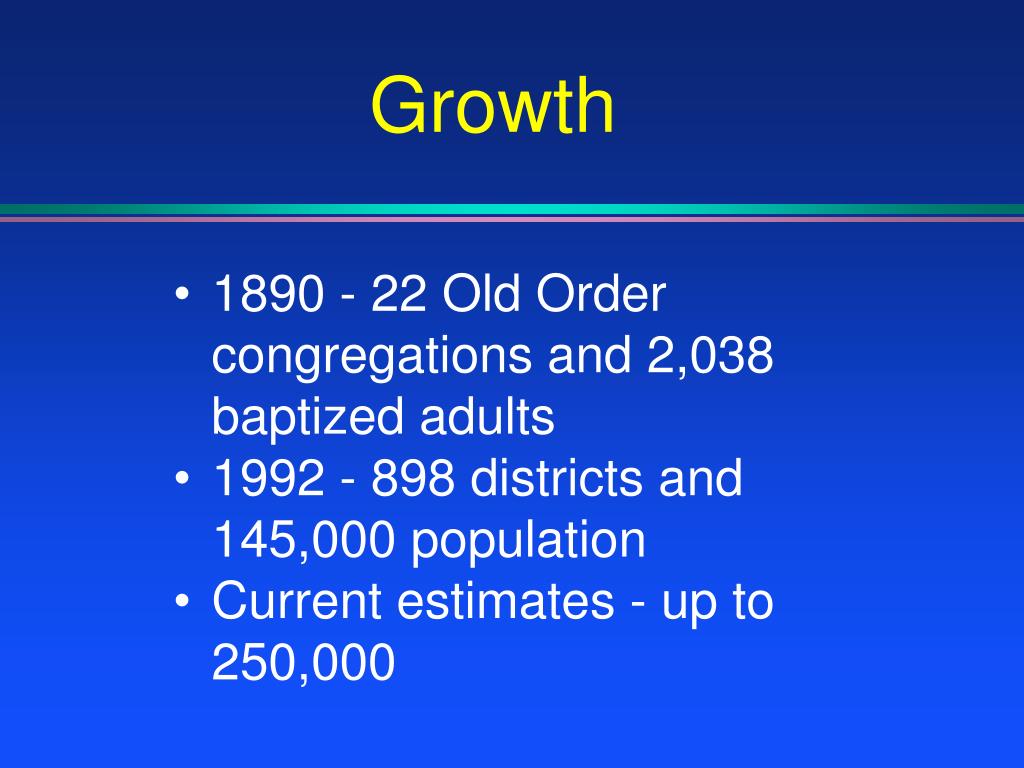 Growth

• 1890 - 22 Old Order congregations and 2,038 baptized adults
• 1992 - 898 districts and 145,000 population
• Current estimates - up to 250,000